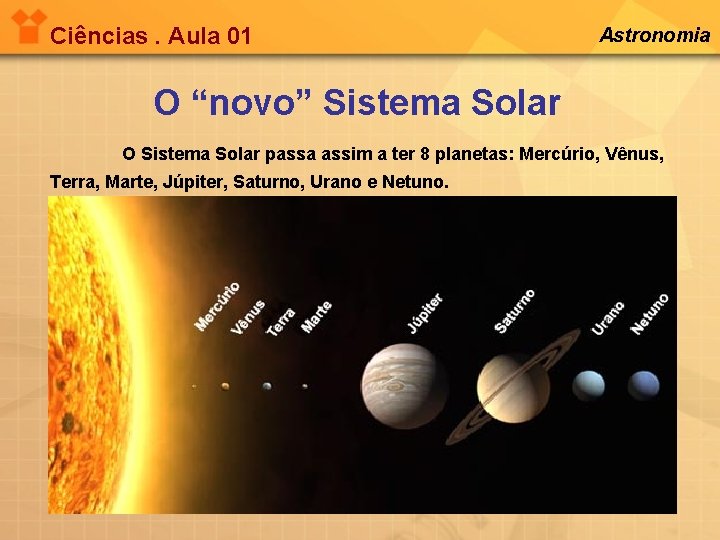 Ciências . Aula 01

Astronomia

O “novo” Sistema Solar

O Sistema Solar passa assim a ter 8 planetas: Mercúrio, Vênus, Terra, Marte, Júpiter, Saturno, Urano e Netuno.

Mercúrio
Vênus
Terra
Marte
Júpiter
Saturno
Urano
Netuno